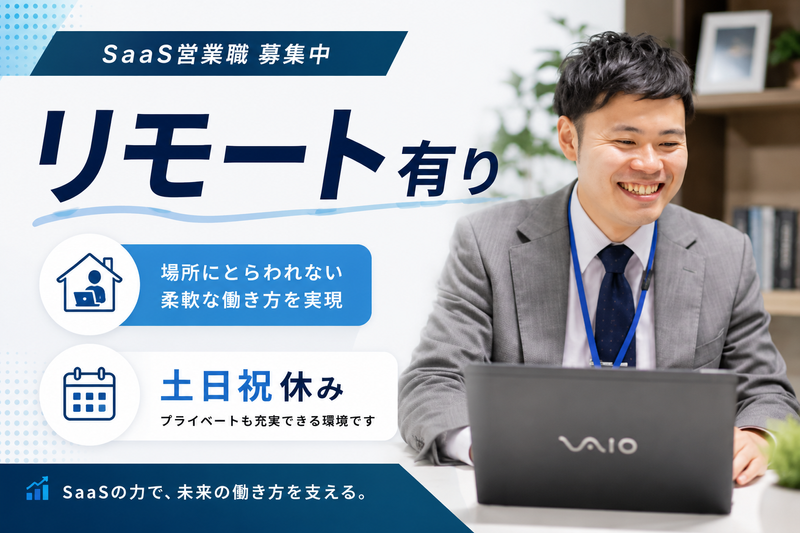 SaaS営業職 募集中

リモート有り

場所にとらわれない
柔軟な働き方を実現

土日祝休み
プライベートも充実できる環境です

SaaSの力で、未来の働き方を支える。

VAIO